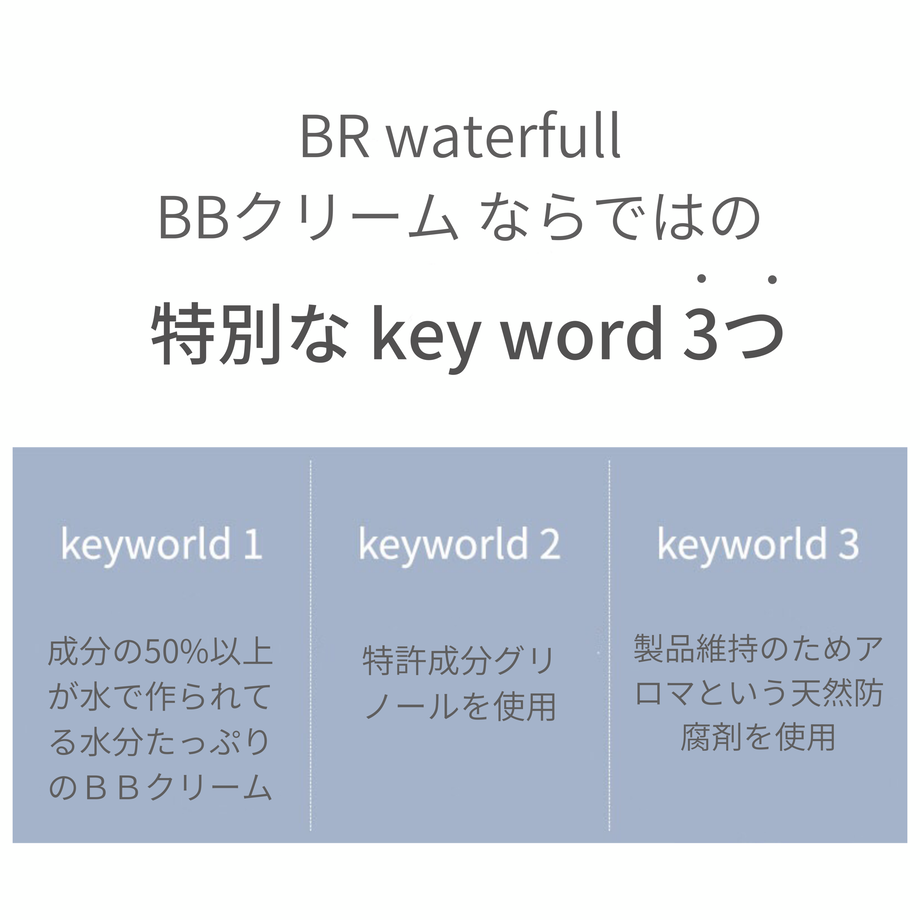 BR waterfull
BBクリーム ならではの
特別な key word 3つ

keyworld 1

成分の50%以上が水で作られてる水分たっぷりのＢＢクリーム

keyworld 2

特許成分グリノールを使用

keyworld 3

製品維持のためアロマという天然防腐剤を使用